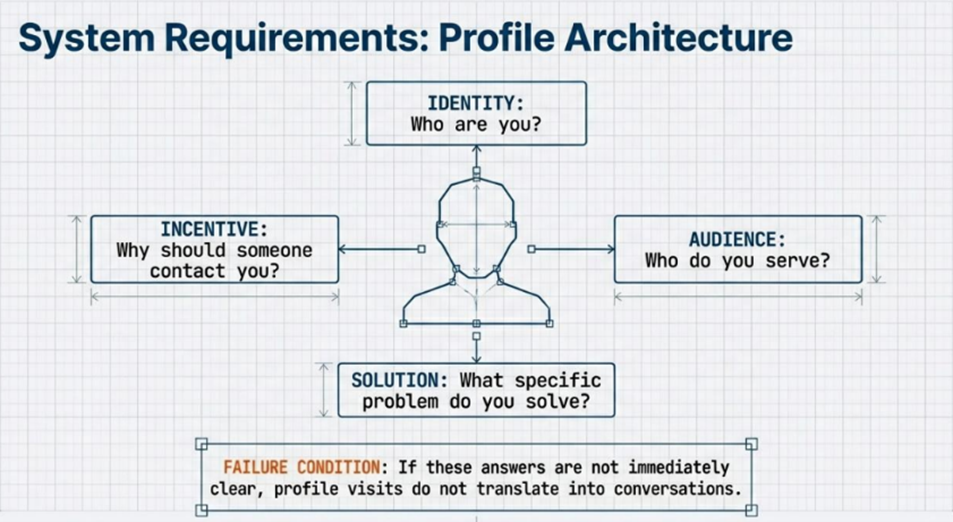 System Requirements: Profile Architecture

IDENTITY:
Who are you?

INCENTIVE:
Why should someone contact you?

AUDIENCE:
Who do you serve?

SOLUTION: What specific problem do you solve?

FAILURE CONDITION: If these answers are not immediately clear, profile visits do not translate into conversations.